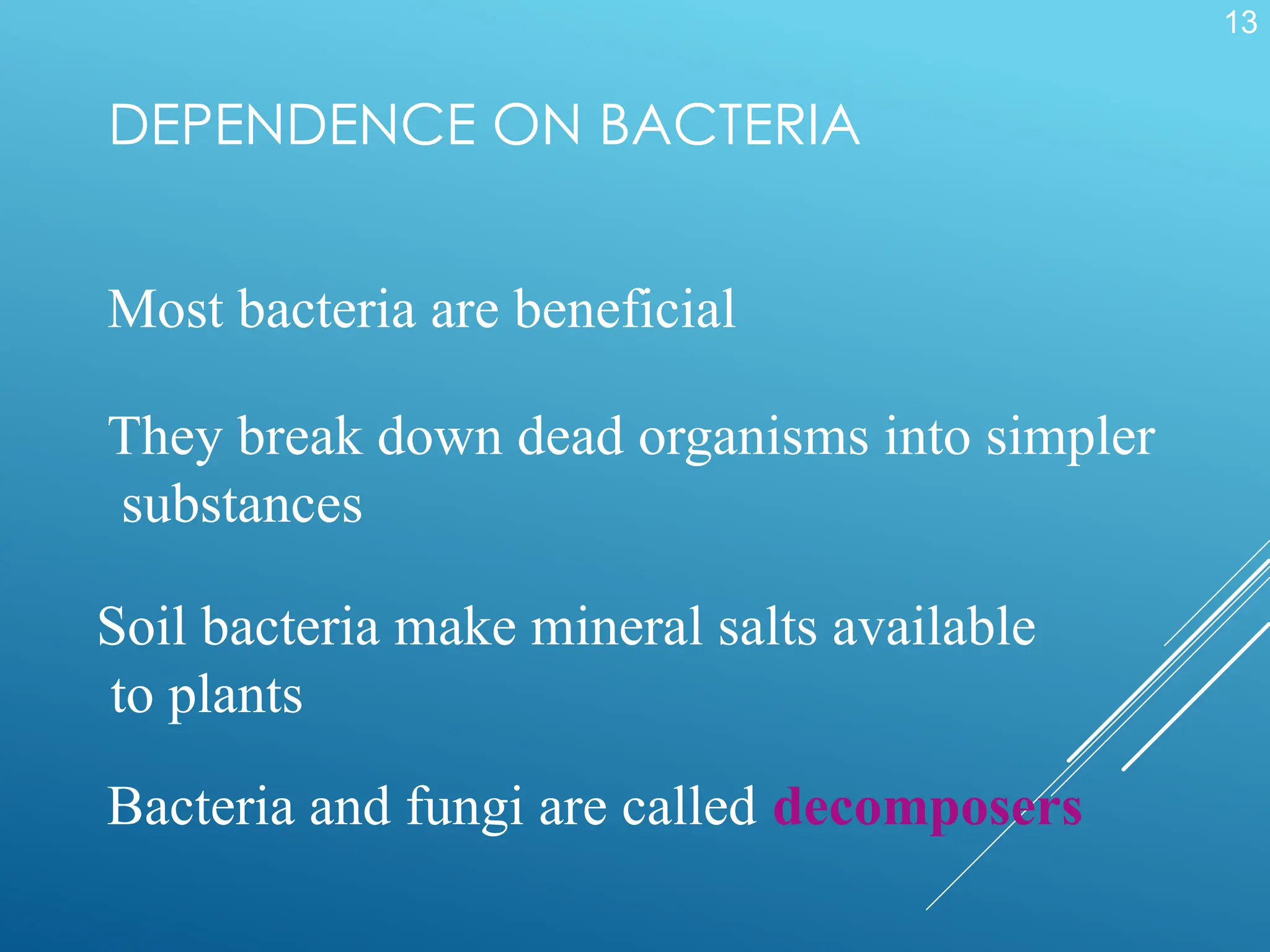 13

DEPENDENCE ON BACTERIA

Most bacteria are beneficial

They break down dead organisms into simpler substances

Soil bacteria make mineral salts available to plants

Bacteria and fungi are called decomposers